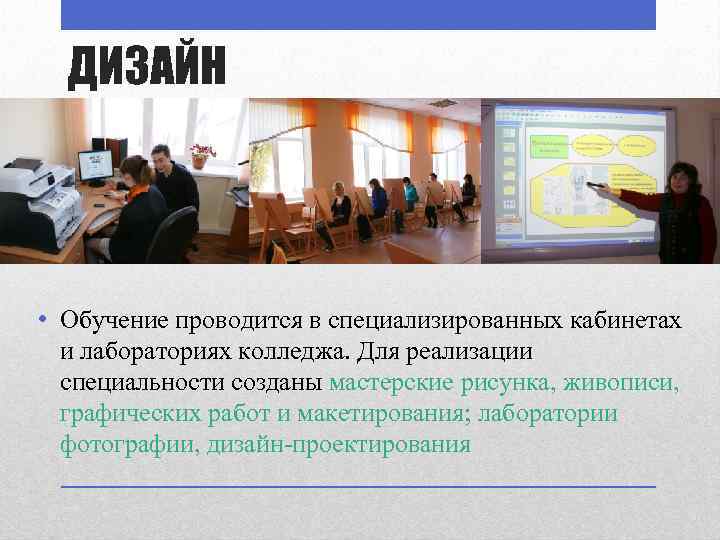 ДИЗАЙН

• Обучение проводится в специализированных кабинетах и лабораториях колледжа. Для реализации специальности созданы мастерские рисунка, живописи, графических работ и макетирования; лаборатории фотографии, дизайн-проектирования